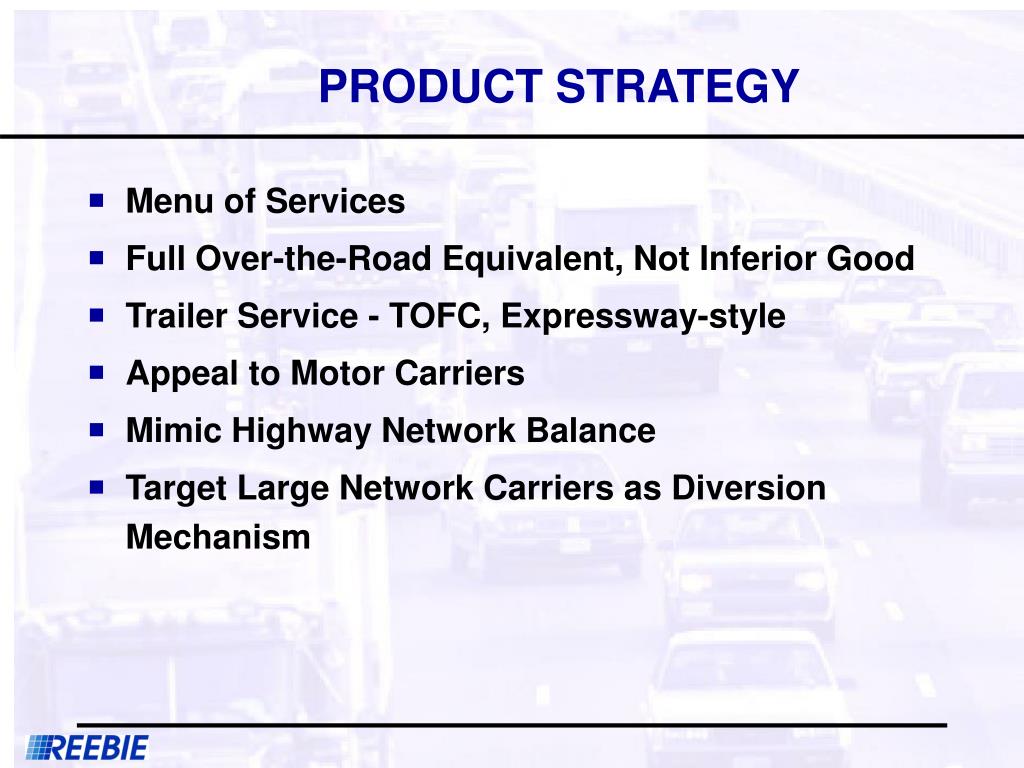 PRODUCT STRATEGY

- Menu of Services
- Full Over-the-Road Equivalent, Not Inferior Good
- Trailer Service - TOFC, Expressway-style
- Appeal to Motor Carriers
- Mimic Highway Network Balance
- Target Large Network Carriers as Diversion Mechanism

REEBIE